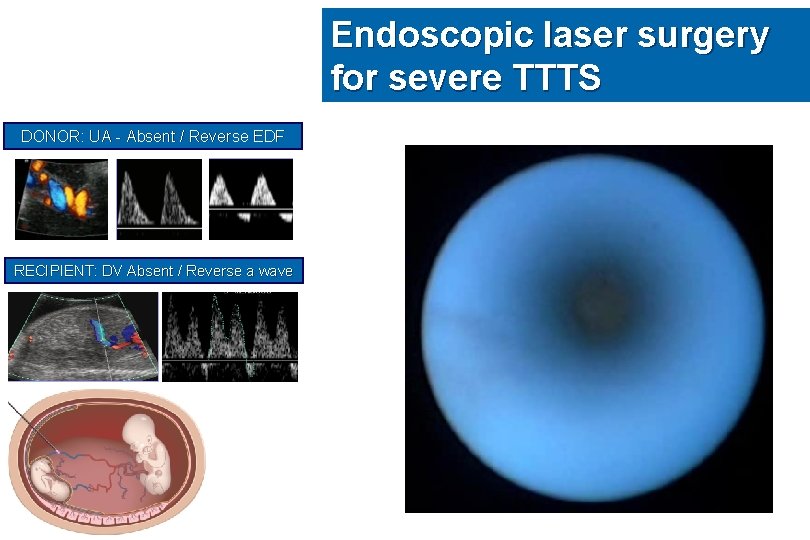 Endoscopic laser surgery for severe TTTS

DONOR: UA - Absent / Reverse EDF

RECIPIENT: DV Absent / Reverse a wave